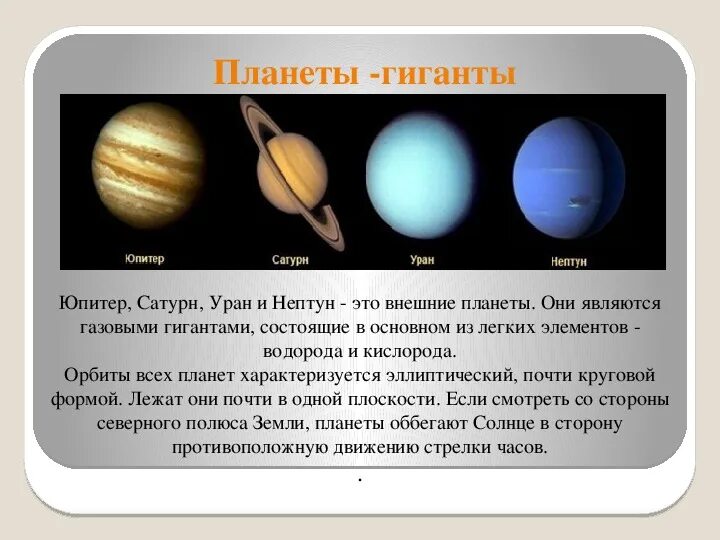 Планеты -гиганты

Юпитер

Сатурн

Уран

Нептун

Юпитер, Сатурн, Уран и Нептун - это внешние планеты. Они являются газовыми гигантами, состоящие в основном из легких элементов - водорода и кислорода.
Орбиты всех планет характеризуется эллиптический, почти круговой формой. Лежат они почти в одной плоскости. Если смотреть со стороны северного полюса Земли, планеты оббегают Солнце в сторону противоположную движению стрелки часов.
.